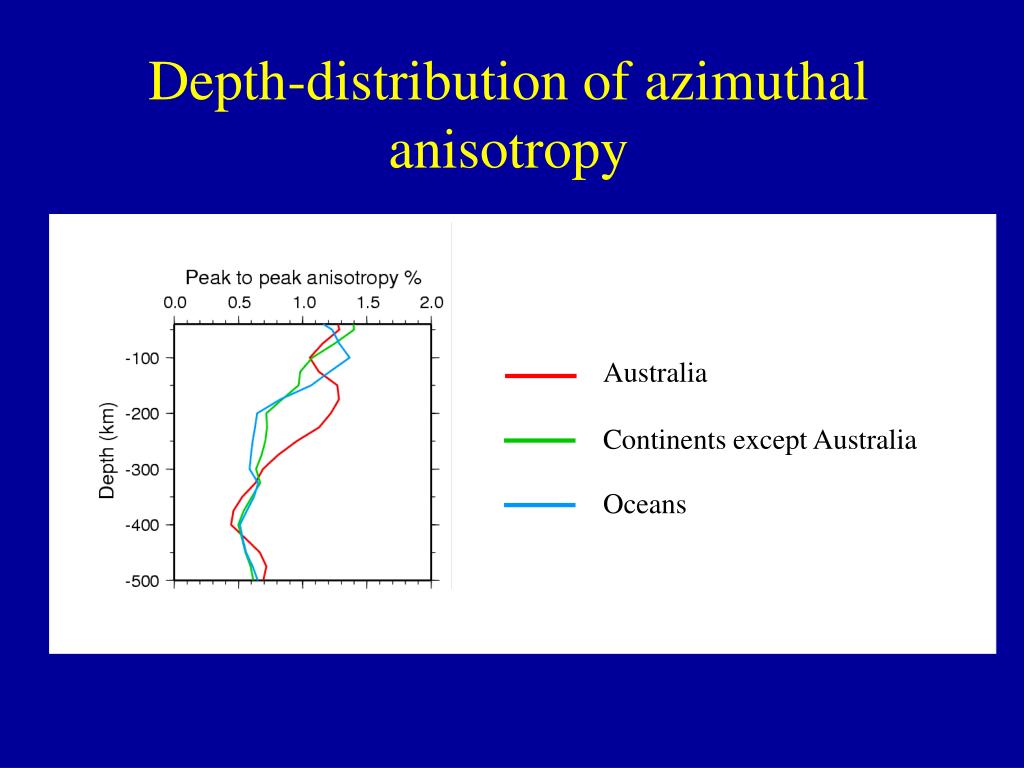 Depth-distribution of azimuthal anisotropy

Peak to peak anisotropy %

0.0 0.5 1.0 1.5 2.0

-100
-200
-300
-400
-500

Depth (km)

Australia

Continents except Australia

Oceans